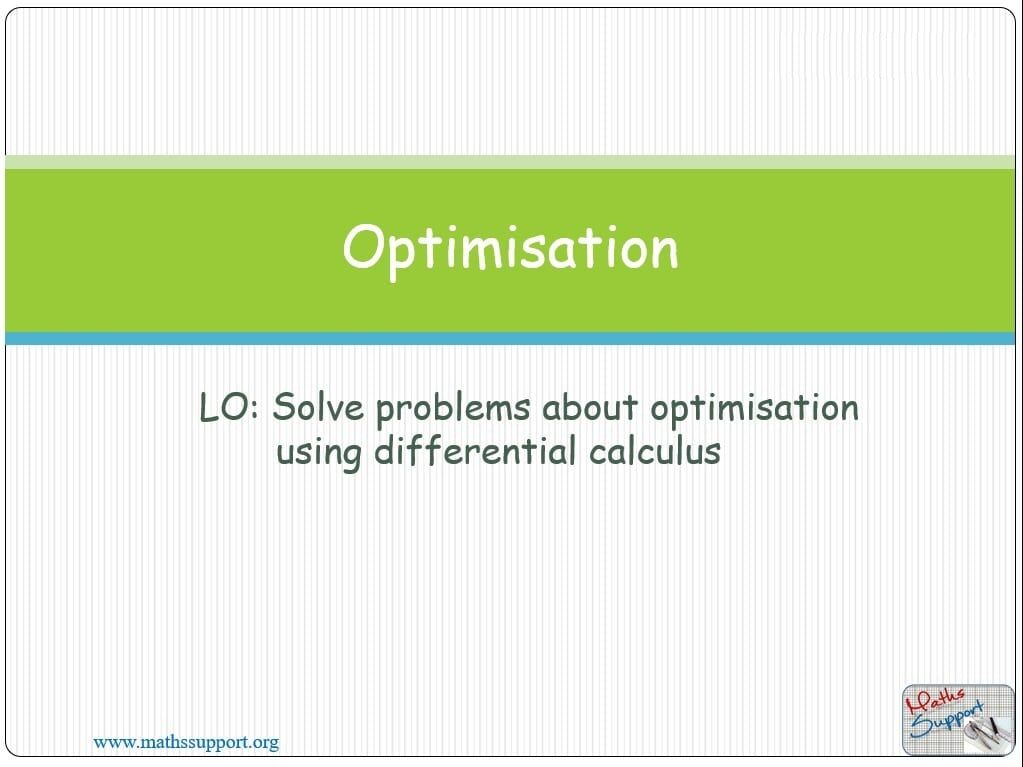 Optimisation

LO: Solve problems about optimisation using differential calculus

www.mathssupport.org

Maths Support